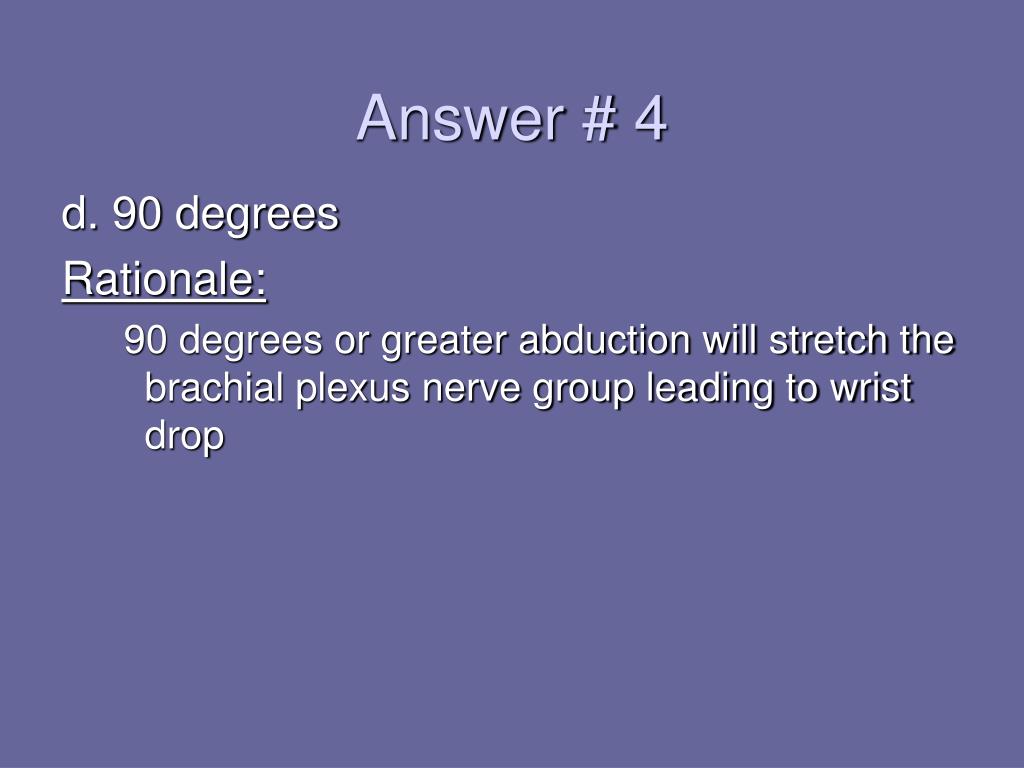 Answer # 4

d. 90 degrees

Rationale:

90 degrees or greater abduction will stretch the brachial plexus nerve group leading to wrist drop